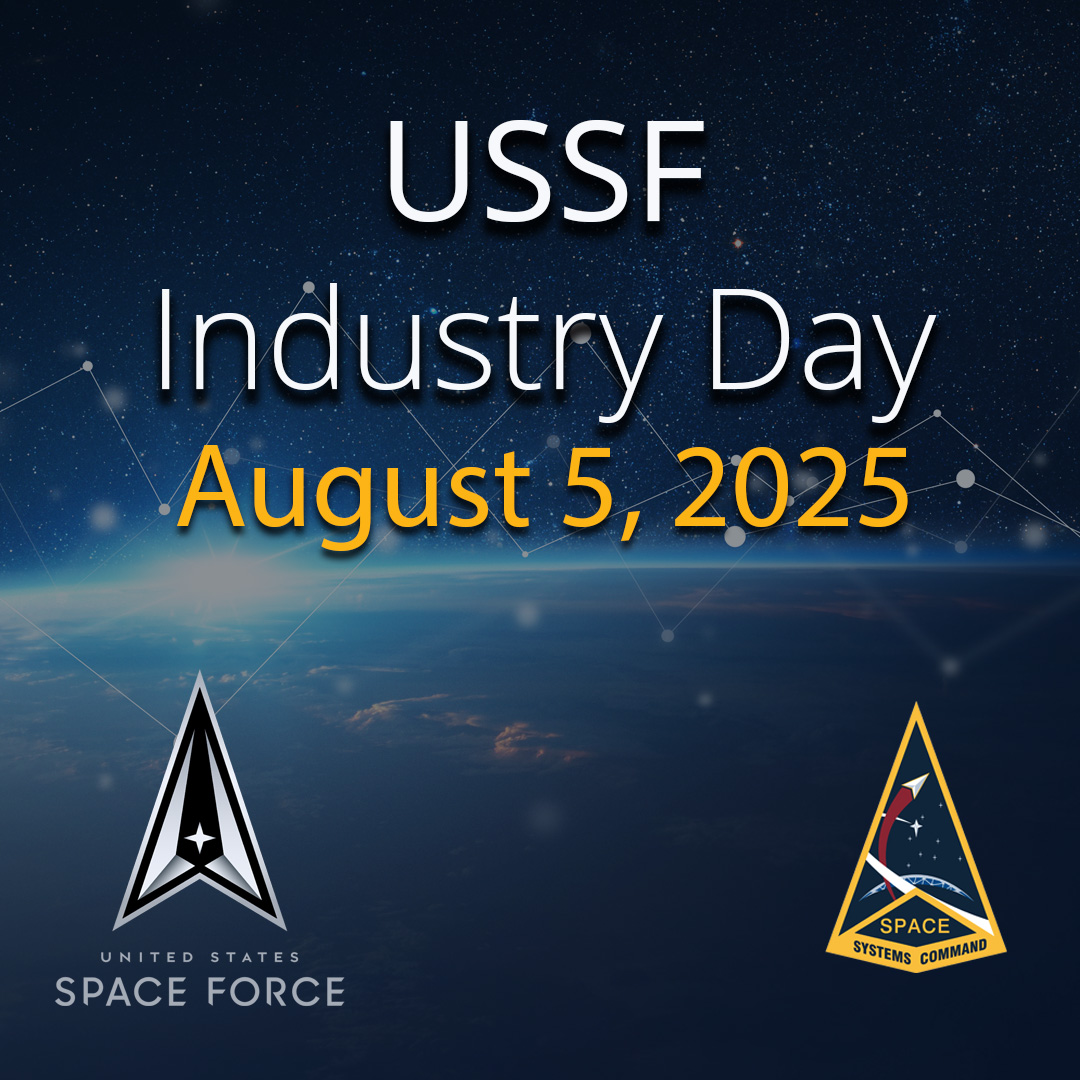 USSF
Industry Day
August 5, 2025

UNITED STATES
SPACE FORCE

SPACE
SYSTEMS COMMAND